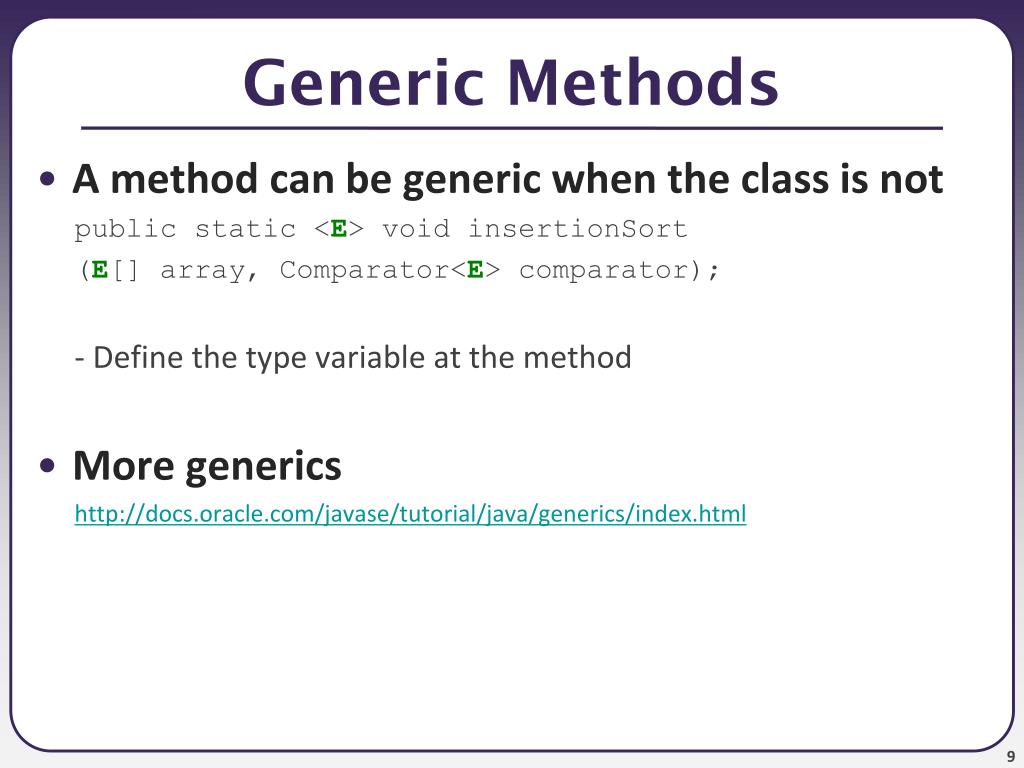 Generic Methods

• A method can be generic when the class is not

public static <E> void insertionSort
(E[] array, Comparator<E> comparator);

- Define the type variable at the method

• More generics

http://docs.oracle.com/javase/tutorial/java/generics/index.html

9